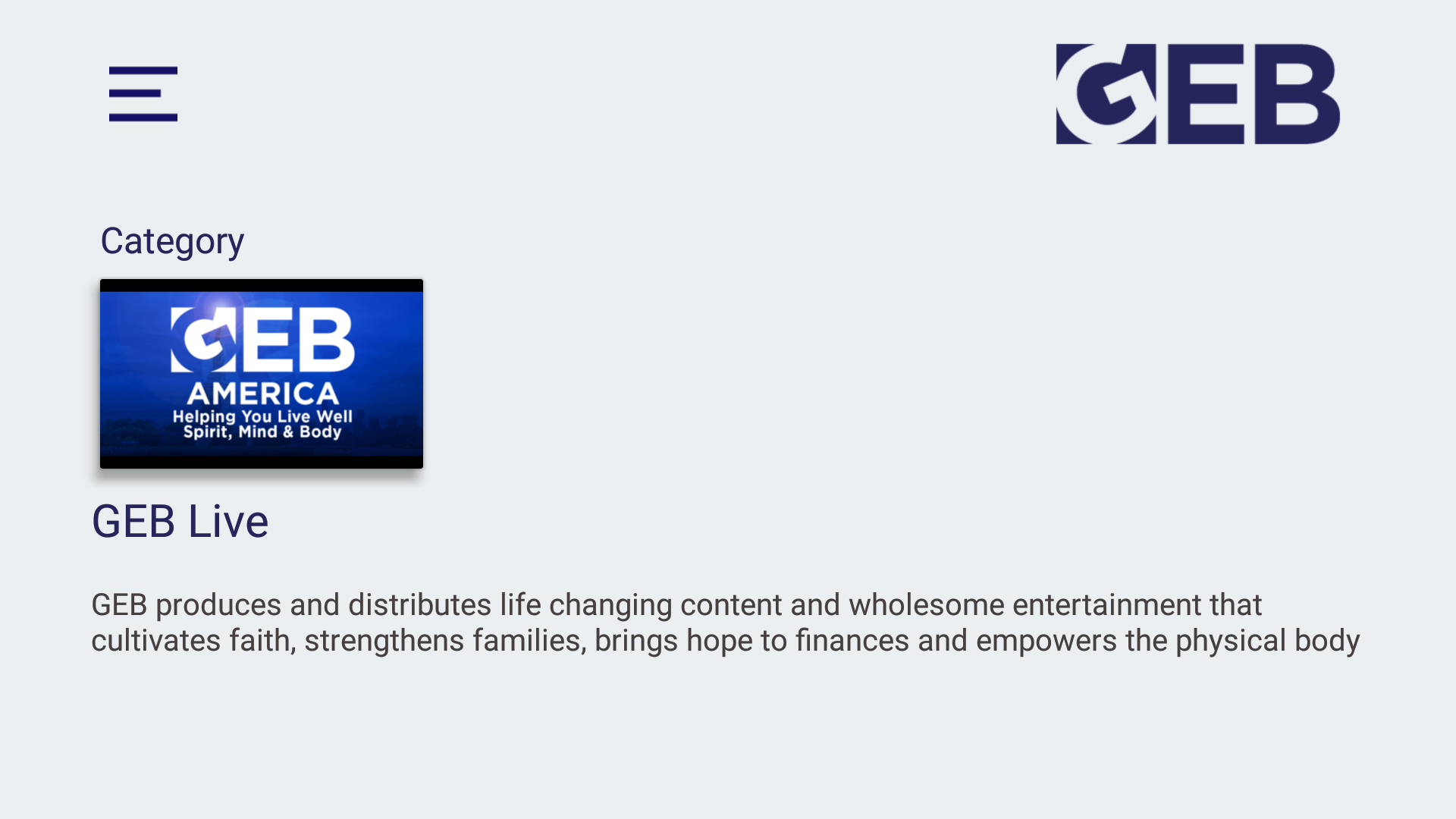 GEB

Category

GEB
AMERICA
Helping You Live Well
Spirit, Mind & Body

GEB Live

GEB produces and distributes life changing content and wholesome entertainment that cultivates faith, strengthens families, brings hope to finances and empowers the physical body